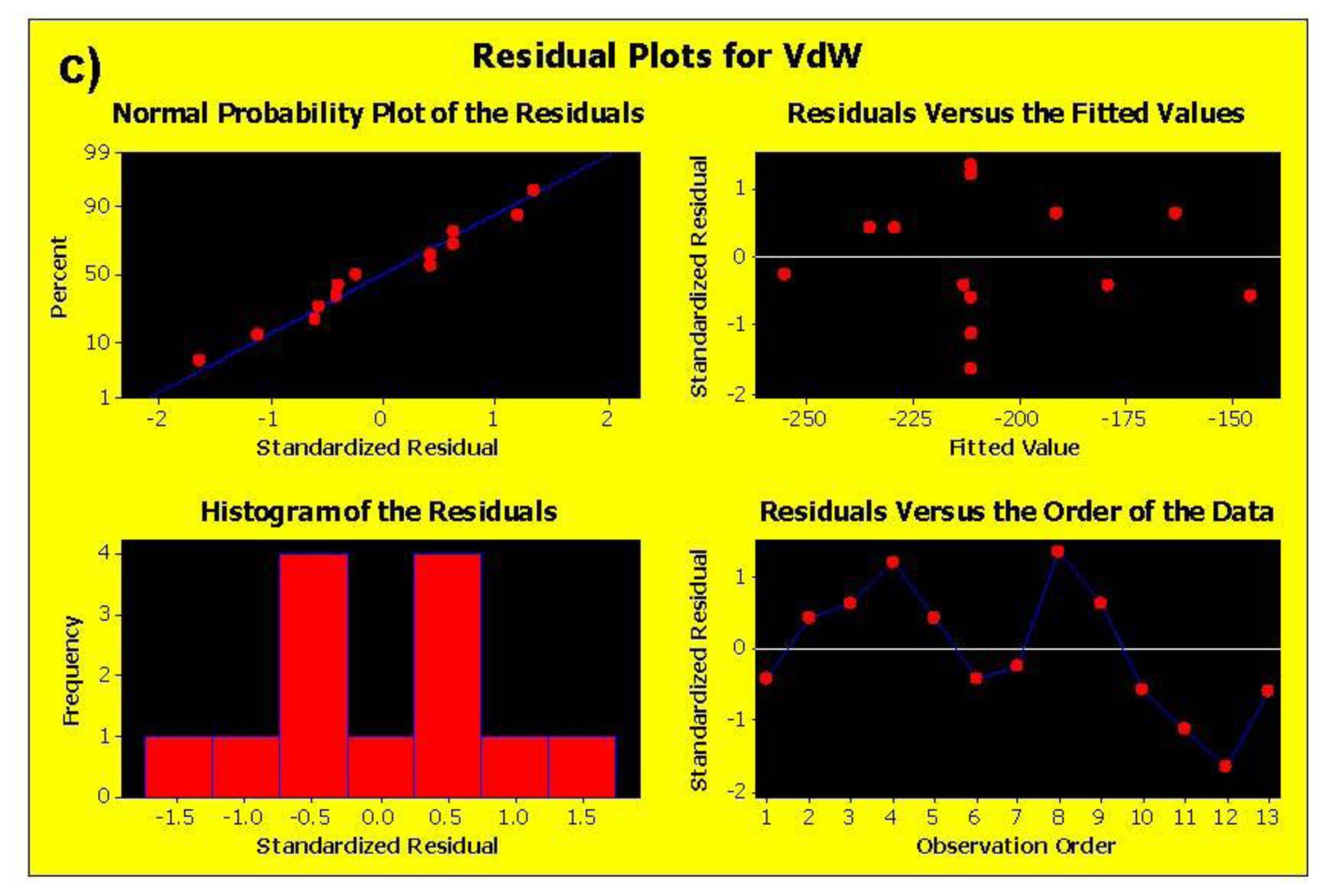 c)

Residual Plots for VdW

Normal Probability Plot of the Residuals

Percent

99
90
50
10
1

-2 -1 0 1 2

Standardized Residual

Residuals Versus the Fitted Values

Standardized Residual

1
0
-1
-2

-250 -225 -200 -175 -150

Fitted Value

Histogram of the Residuals

Frequency

4
3
2
1
0

-1.5 -1.0 -0.5 0.0 0.5 1.0 1.5

Standardized Residual

Residuals Versus the Order of the Data

Standardized Residual

1
0
-1
-2

1 2 3 4 5 6 7 8 9 10 11 12 13

Observation Order